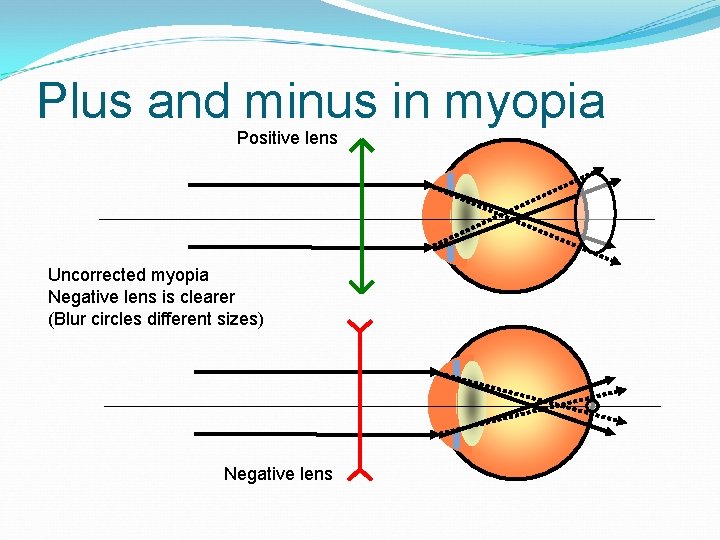 Plus and minus in myopia

Positive lens

Uncorrected myopia
Negative lens is clearer
(Blur circles different sizes)

Negative lens